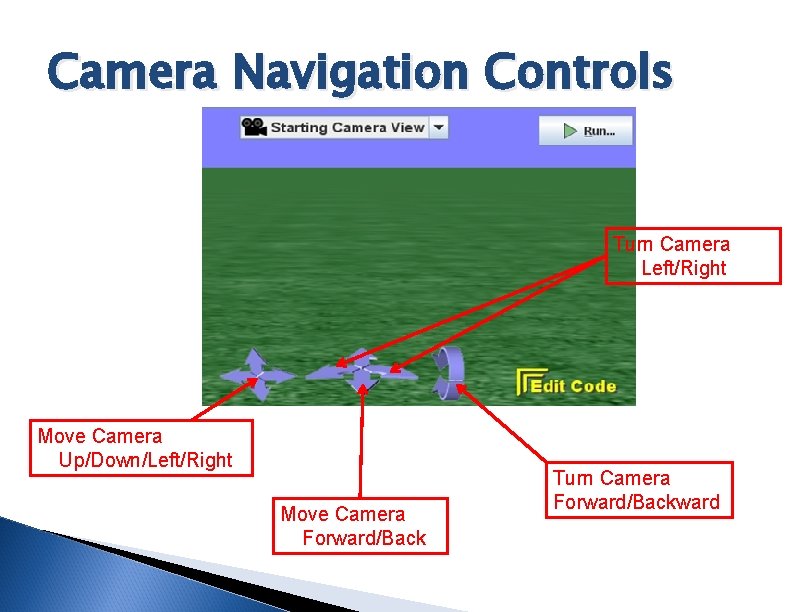 Camera Navigation Controls

Starting Camera View

Run...

Turn Camera Left/Right

Edit Code

Move Camera Up/Down/Left/Right

Move Camera Forward/Back

Turn Camera Forward/Backward